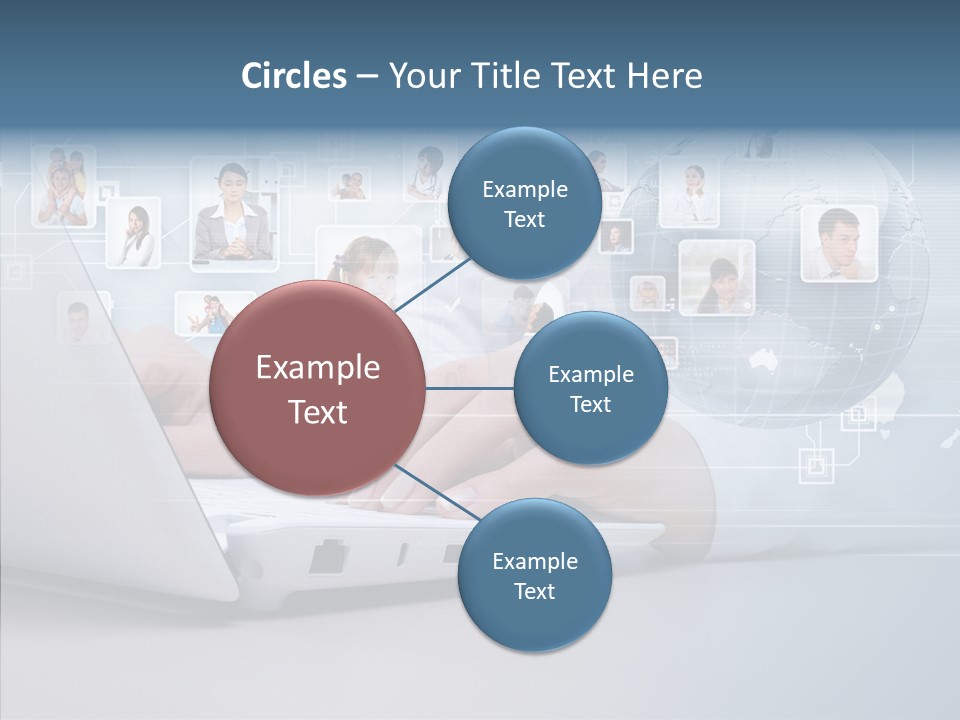 Circles – Your Title Text Here

Example Text

Example Text

Example Text

Example Text